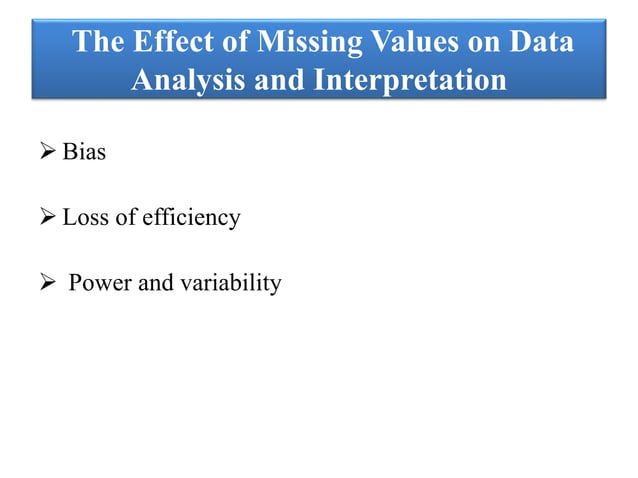 The Effect of Missing Values on Data Analysis and Interpretation

➢ Bias

➢ Loss of efficiency

➢ Power and variability